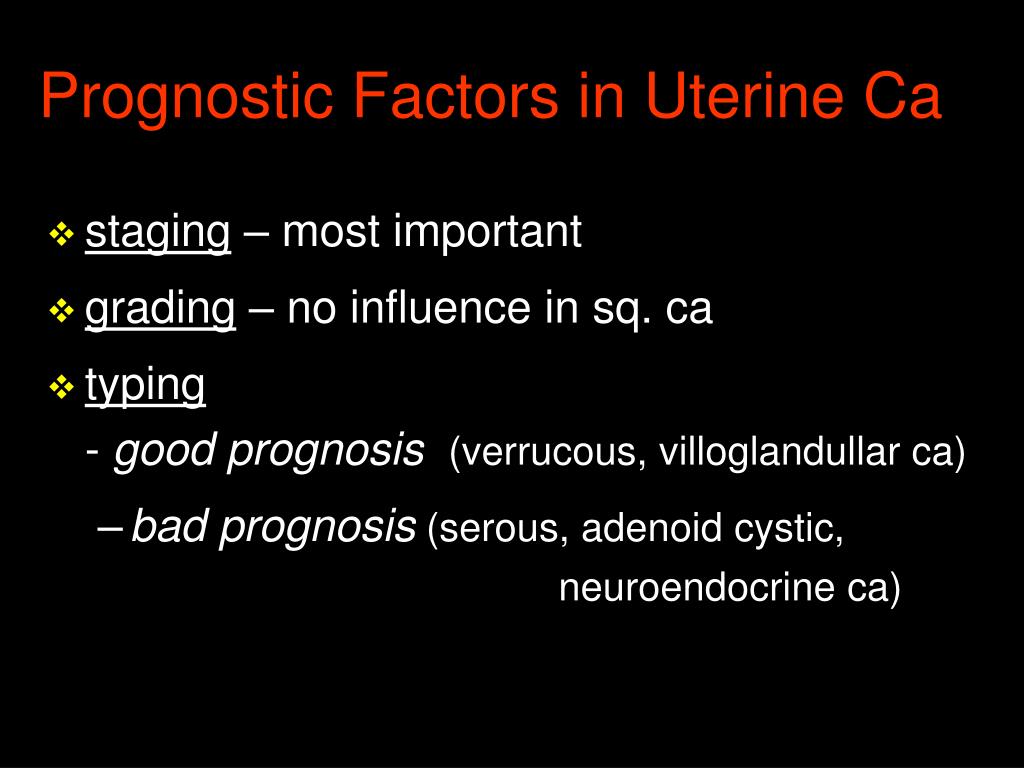 Prognostic Factors in Uterine Ca

❖ staging – most important

❖ grading – no influence in sq. ca

❖ typing
- good prognosis (verrucous, villoglandullar ca)

– bad prognosis (serous, adenoid cystic, neuroendocrine ca)